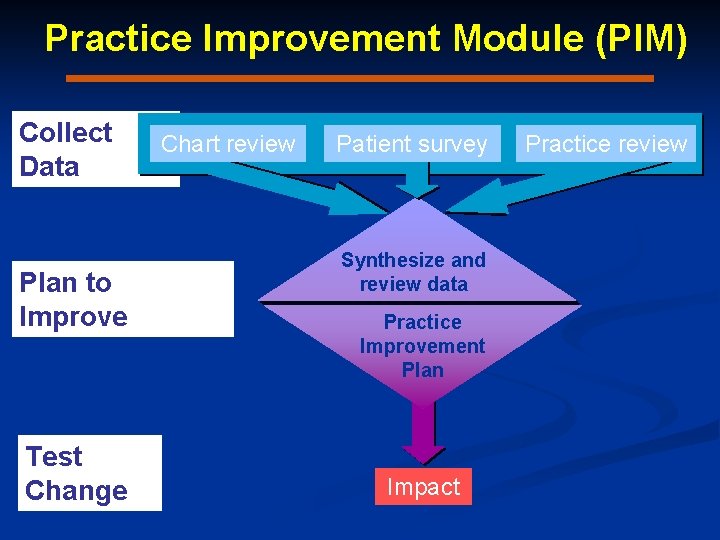 Practice Improvement Module (PIM)

Collect Data

Chart review

Patient survey

Practice review

Plan to Improve

Synthesize and review data

Practice Improvement Plan

Test Change

Impact